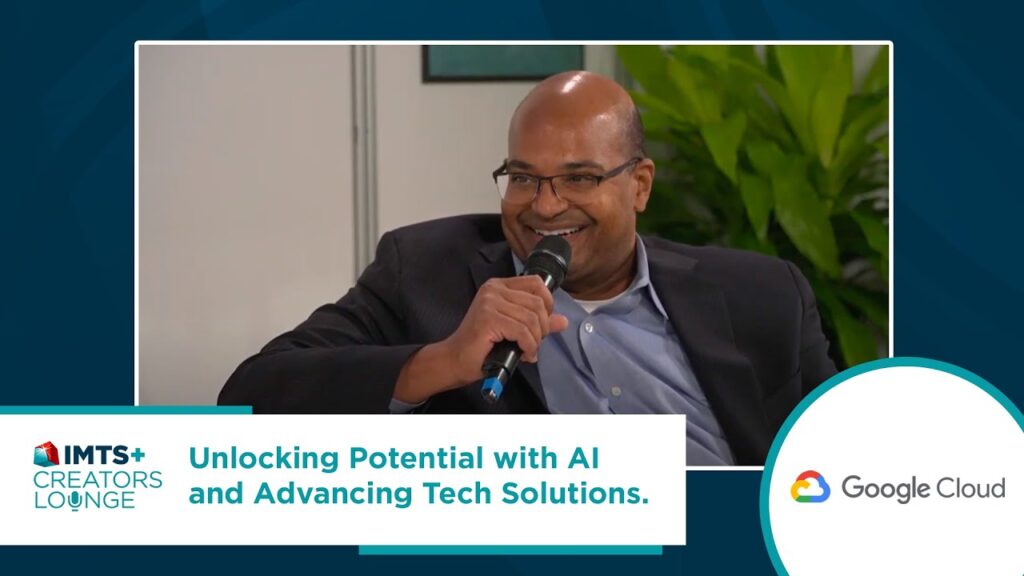 IMTS+ CREATORS LOUNGE

Unlocking Potential with AI and Advancing Tech Solutions.

Google Cloud